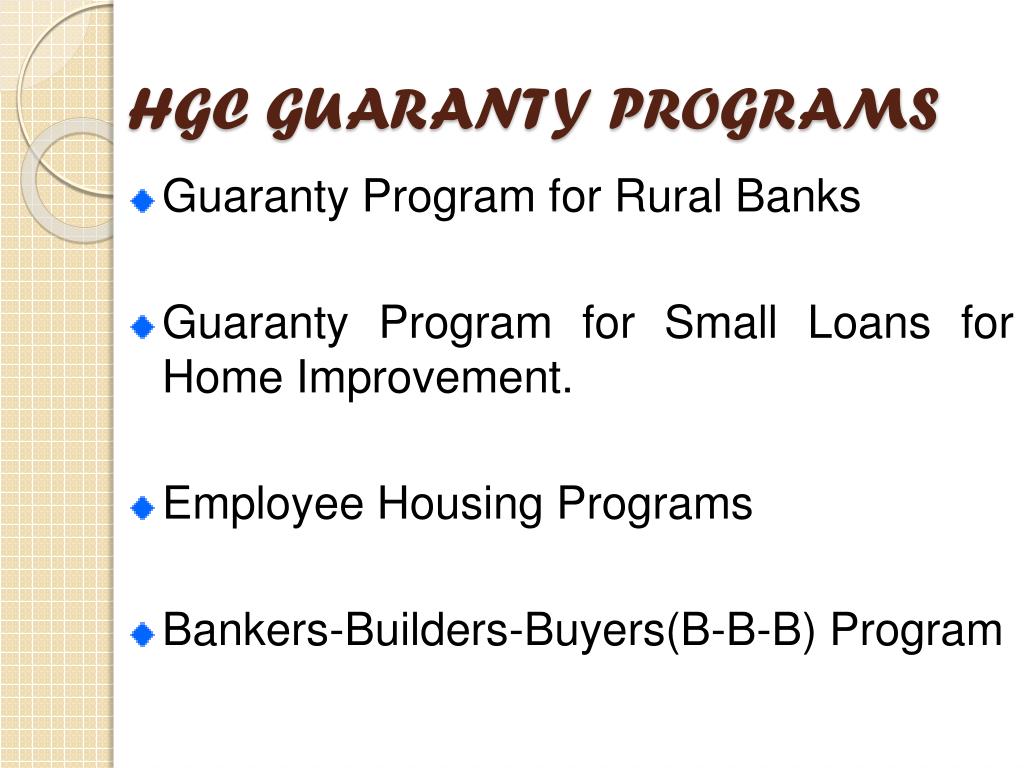 HGC GUARANTY PROGRAMS

Guaranty Program for Rural Banks

Guaranty Program for Small Loans for Home Improvement.

Employee Housing Programs

Bankers-Builders-Buyers(B-B-B) Program